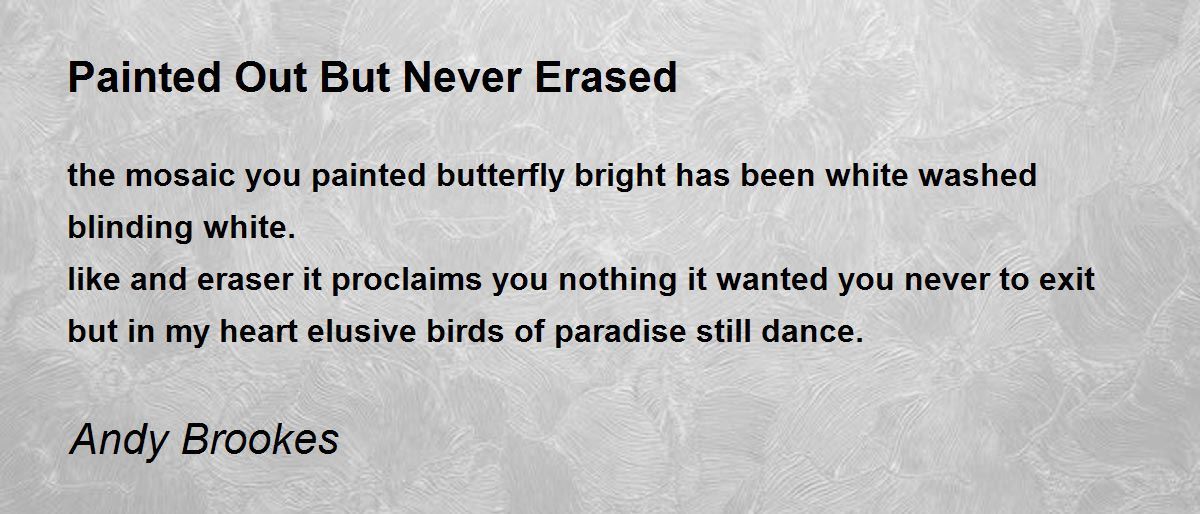 Painted Out But Never Erased

the mosaic you painted butterfly bright has been white washed blinding white.
like and eraser it proclaims you nothing it wanted you never to exit
but in my heart elusive birds of paradise still dance.

Andy Brookes